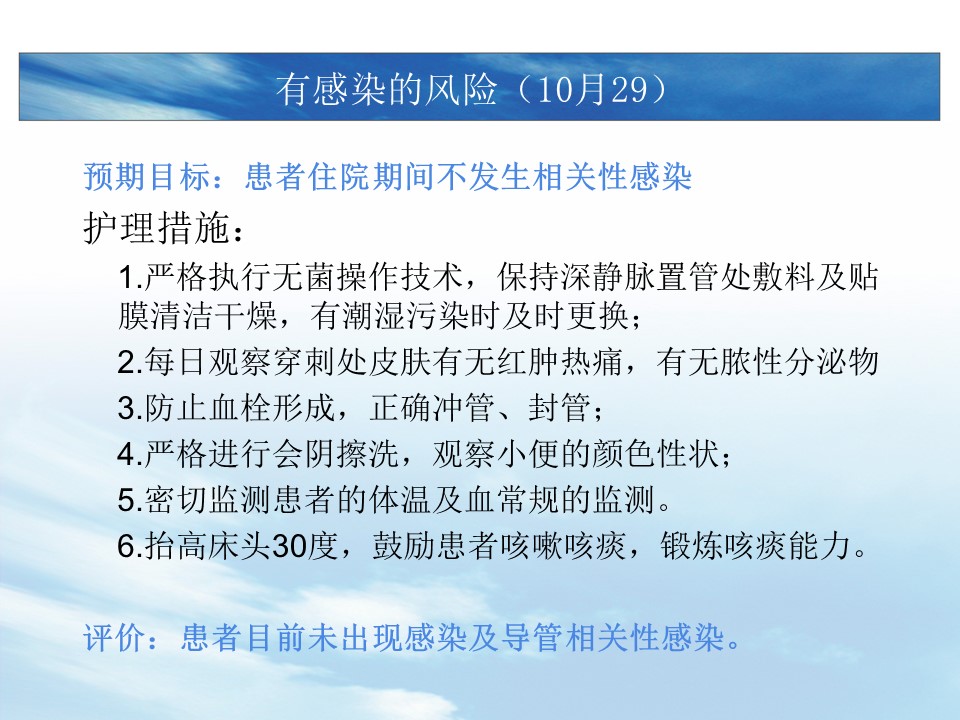 有感染的风险（10月29）

预期目标：患者住院期间不发生相关性感染

护理措施：

1.严格执行无菌操作技术，保持深静脉置管处敷料及贴膜清洁干燥，有潮湿污染时及时更换；

2.每日观察穿刺处皮肤有无红肿热痛，有无脓性分泌物

3.防止血栓形成，正确冲管、封管；

4.严格进行会阴擦洗，观察小便的颜色性状；

5.密切监测患者的体温及血常规的监测。

6.抬高床头30度，鼓励患者咳嗽咳痰，锻炼咳痰能力。

评价：患者目前未出现感染及导管相关性感染。